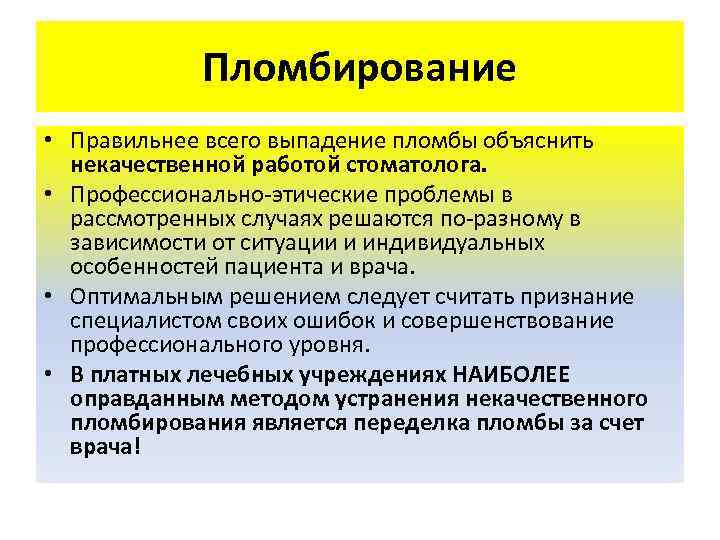 Пломбирование

• Правильнее всего выпадение пломбы объяснить некачественной работой стоматолога.
• Профессионально-этические проблемы в рассмотренных случаях решаются по-разному в зависимости от ситуации и индивидуальных особенностей пациента и врача.
• Оптимальным решением следует считать признание специалистом своих ошибок и совершенствование профессионального уровня.
• В платных лечебных учреждениях НАИБОЛЕЕ оправданным методом устранения некачественного пломбирования является переделка пломбы за счет врача!